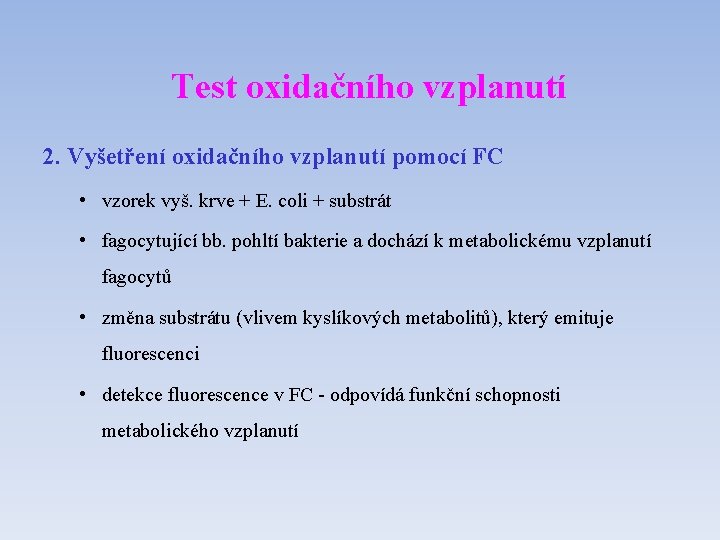 Test oxidačního vzplanutí

2. Vyšetření oxidačního vzplanutí pomocí FC

• vzorek vyš. krve + E. coli + substrát

• fagocytující bb. pohltí bakterie a dochází k metabolickému vzplanutí fagocytů

• změna substrátu (vlivem kyslíkových metabolitů), který emituje fluorescenci

• detekce fluorescence v FC - odpovídá funkční schopnosti metabolického vzplanutí